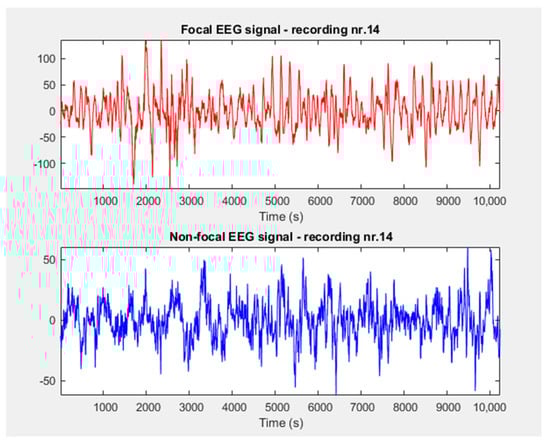 Focal EEG signal - recording nr.14

100
50
0
-50
-100

1000 2000 3000 4000 5000 6000 7000 8000 9000 10,000
Time (s)

Non-focal EEG signal - recording nr.14

50
0
-50

1000 2000 3000 4000 5000 6000 7000 8000 9000 10,000
Time (s)